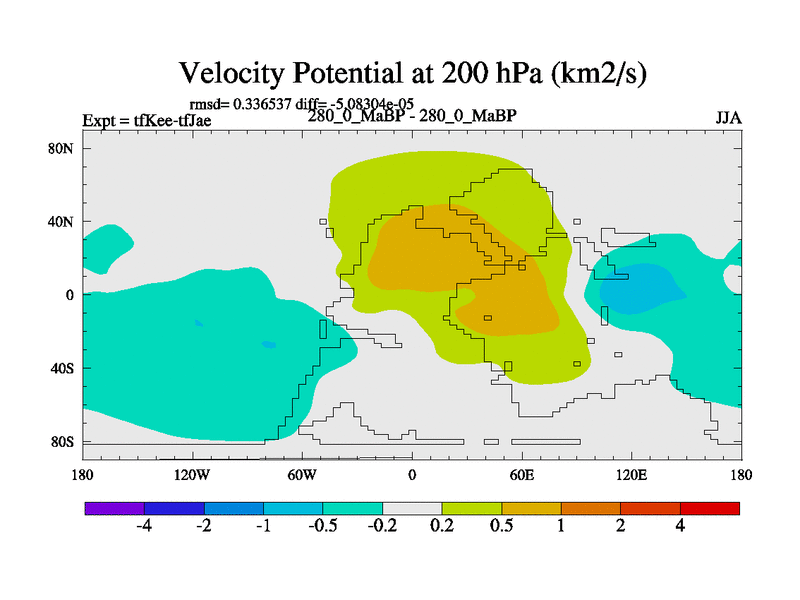 Velocity Potential at 200 hPa (km2/s)

rmsd= 0.336537 diff= -5.08304e-05

Expt = tfKee-tfJae

280_0_MaBP - 280_0_MaBP

JJA

80N
40N
0
40S
80S

180
120W
60W
0
60E
120E
180

-4
-2
-1
-0.5
-0.2
0.2
0.5
1
2
4